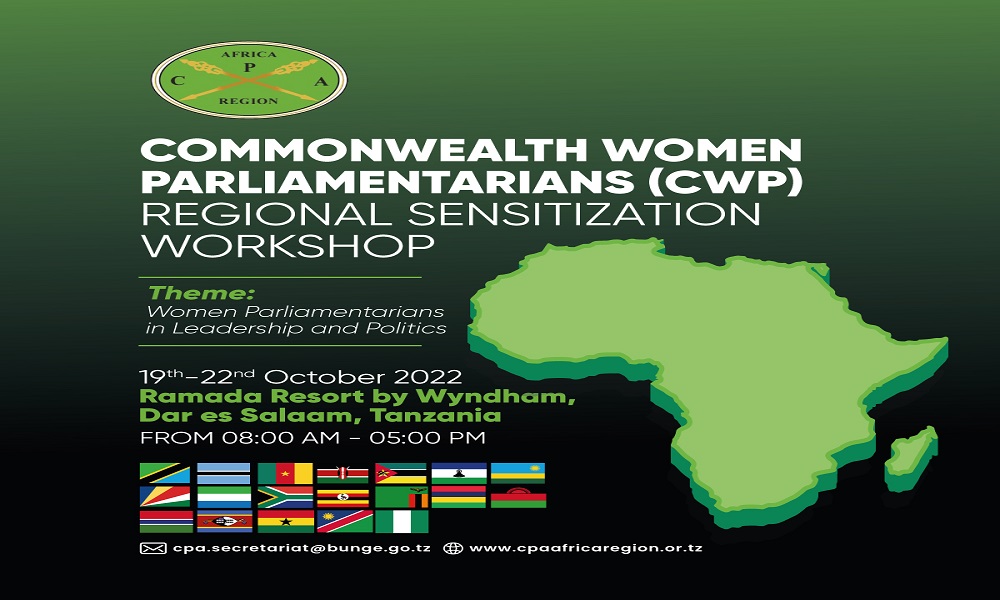 AFRICA
C P A
REGION

COMMONWEALTH WOMEN PARLIAMENTARIANS (CWP) REGIONAL SENSITIZATION WORKSHOP

Theme:
Women Parliamentarians in Leadership and Politics

19th–22nd October 2022
Ramada Resort by Wyndham, Dar es Salaam, Tanzania
FROM 08:00 AM – 05:00 PM

cpa.secretariat@bunge.go.tz www.cpaafricaregion.or.tz